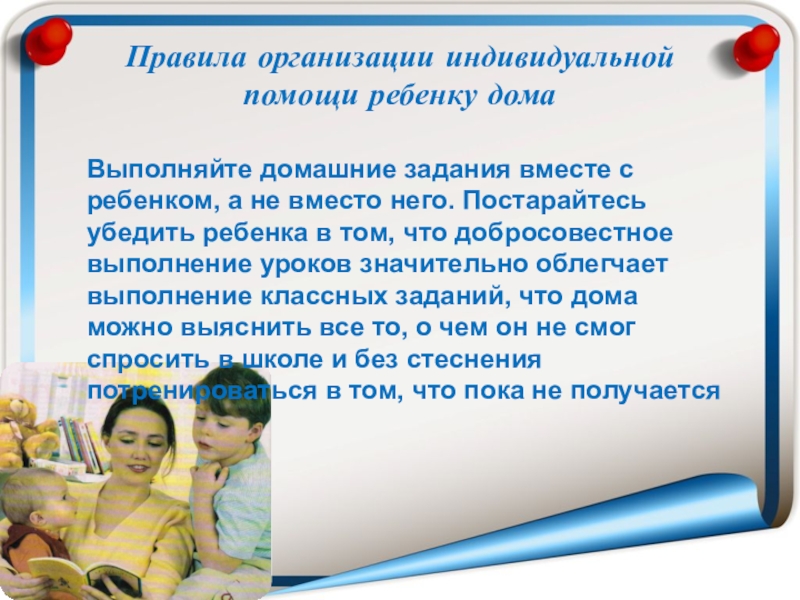 Правила организации индивидуальной помощи ребенку дома

Выполняйте домашние задания вместе с ребенком, а не вместо него. Постарайтесь убедить ребенка в том, что добросовестное выполнение уроков значительно облегчает выполнение классных заданий, что дома можно выяснить все то, о чем он не смог спросить в школе и без стеснения потренироваться в том, что пока не получается